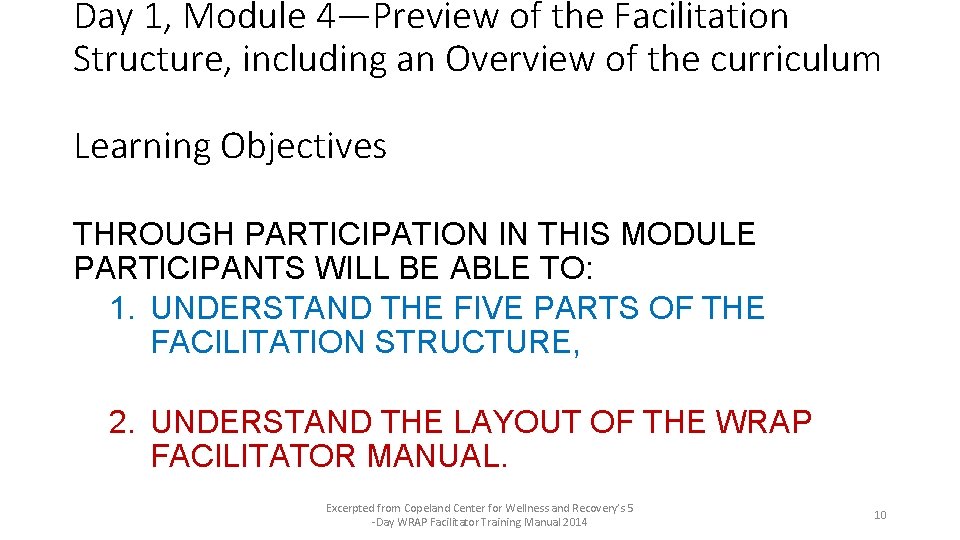 Day 1, Module 4—Preview of the Facilitation Structure, including an Overview of the curriculum

Learning Objectives

THROUGH PARTICIPATION IN THIS MODULE PARTICIPANTS WILL BE ABLE TO:

1. UNDERSTAND THE FIVE PARTS OF THE FACILITATION STRUCTURE,

2. UNDERSTAND THE LAYOUT OF THE WRAP FACILITATOR MANUAL.

Excerpted from Copeland Center for Wellness and Recovery's 5 -Day WRAP Facilitator Training Manual 2014

10